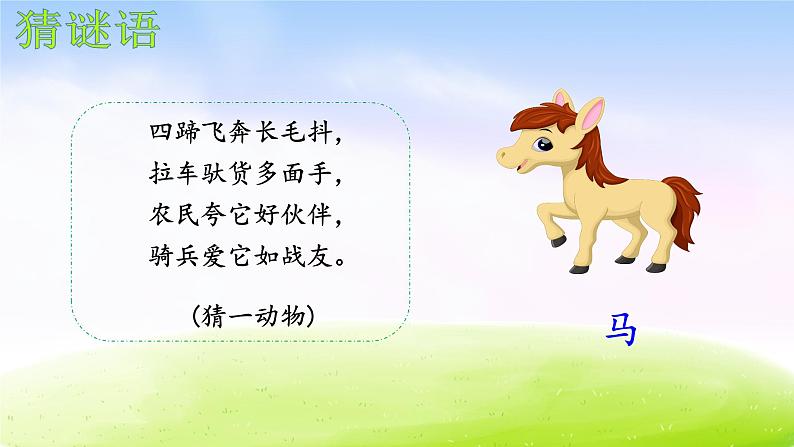 猜谜语

四蹄飞奔长毛抖，
拉车驮货多面手，
农民夸它好伙伴，
骑兵爱它如战友。

（猜一动物）

马